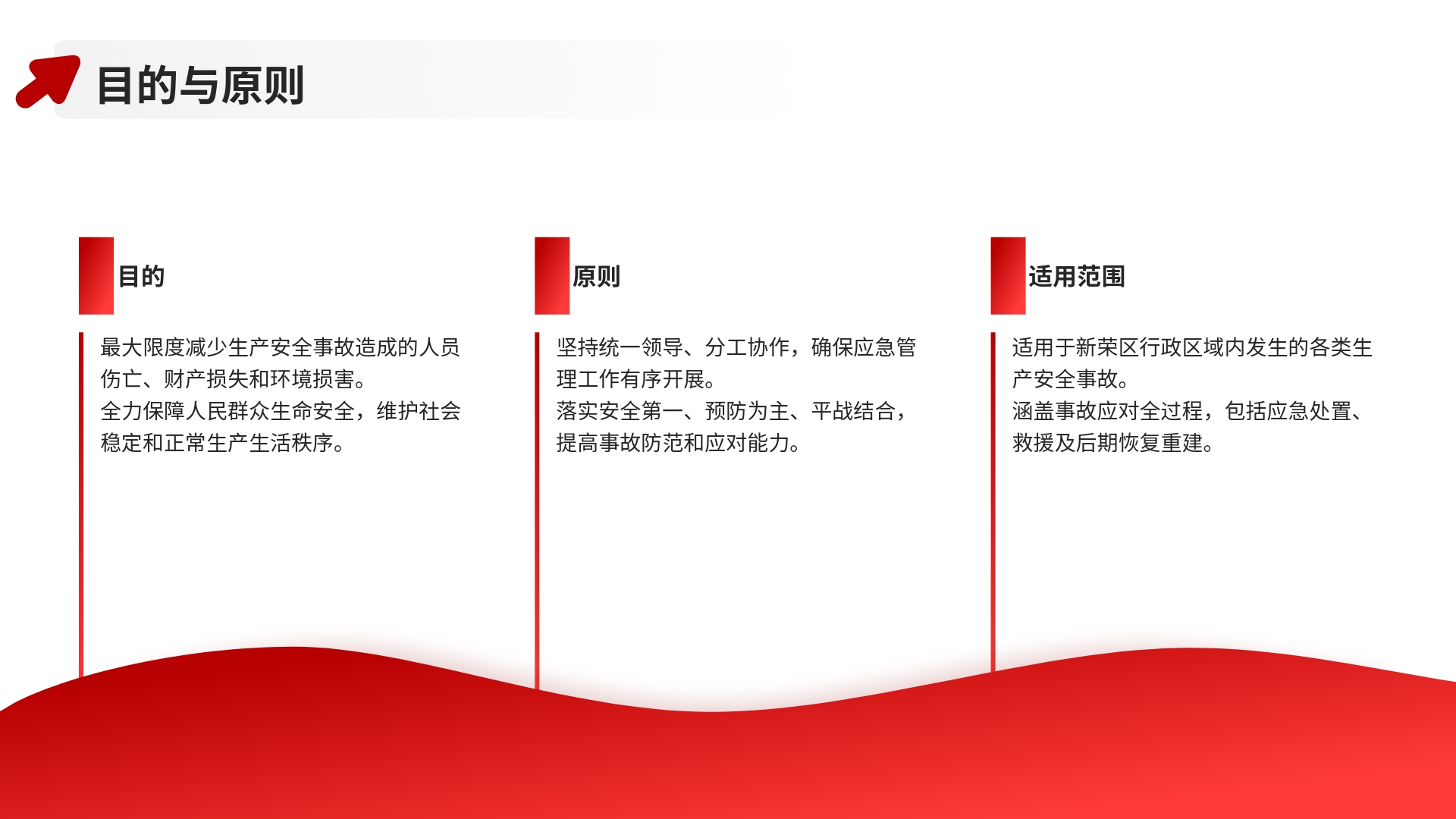 目的与原则

目的

最大限度减少生产安全事故造成的人员伤亡、财产损失和环境损害。
全力保障人民群众生命安全，维护社会稳定和正常生产生活秩序。

原则

坚持统一领导、分工协作，确保应急管理工作有序开展。
落实安全第一、预防为主、平战结合，提高事故防范和应对能力。

适用范围

适用于新荣区行政区域内发生的各类生产安全事故。
涵盖事故应对全过程，包括应急处置、救援及后期恢复重建。